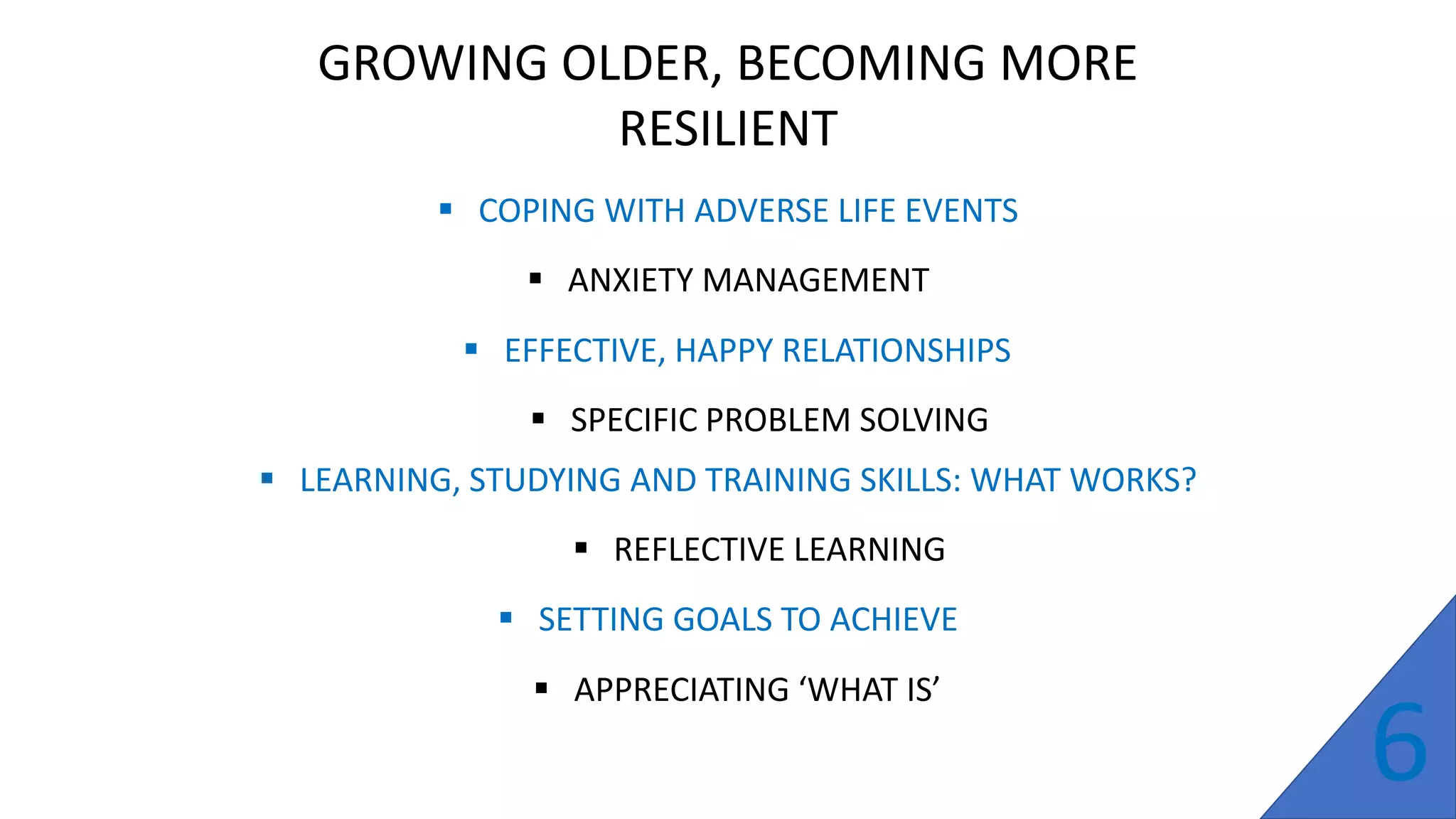 GROWING OLDER, BECOMING MORE RESILIENT

▪ COPING WITH ADVERSE LIFE EVENTS

▪ ANXIETY MANAGEMENT

▪ EFFECTIVE, HAPPY RELATIONSHIPS

▪ SPECIFIC PROBLEM SOLVING

▪ LEARNING, STUDYING AND TRAINING SKILLS: WHAT WORKS?

▪ REFLECTIVE LEARNING

▪ SETTING GOALS TO ACHIEVE

▪ APPRECIATING ‘WHAT IS’

6